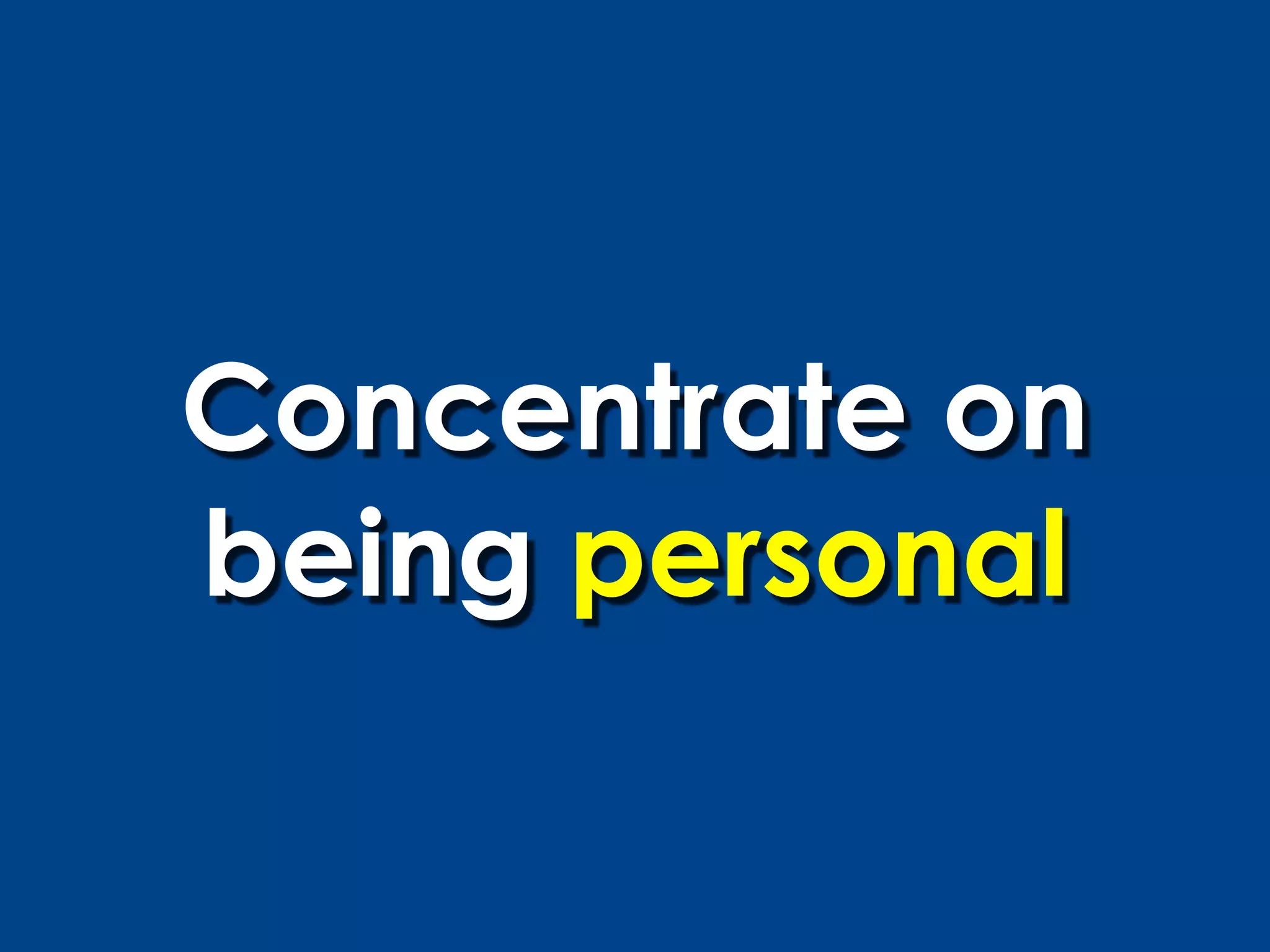 Concentrate on being personal